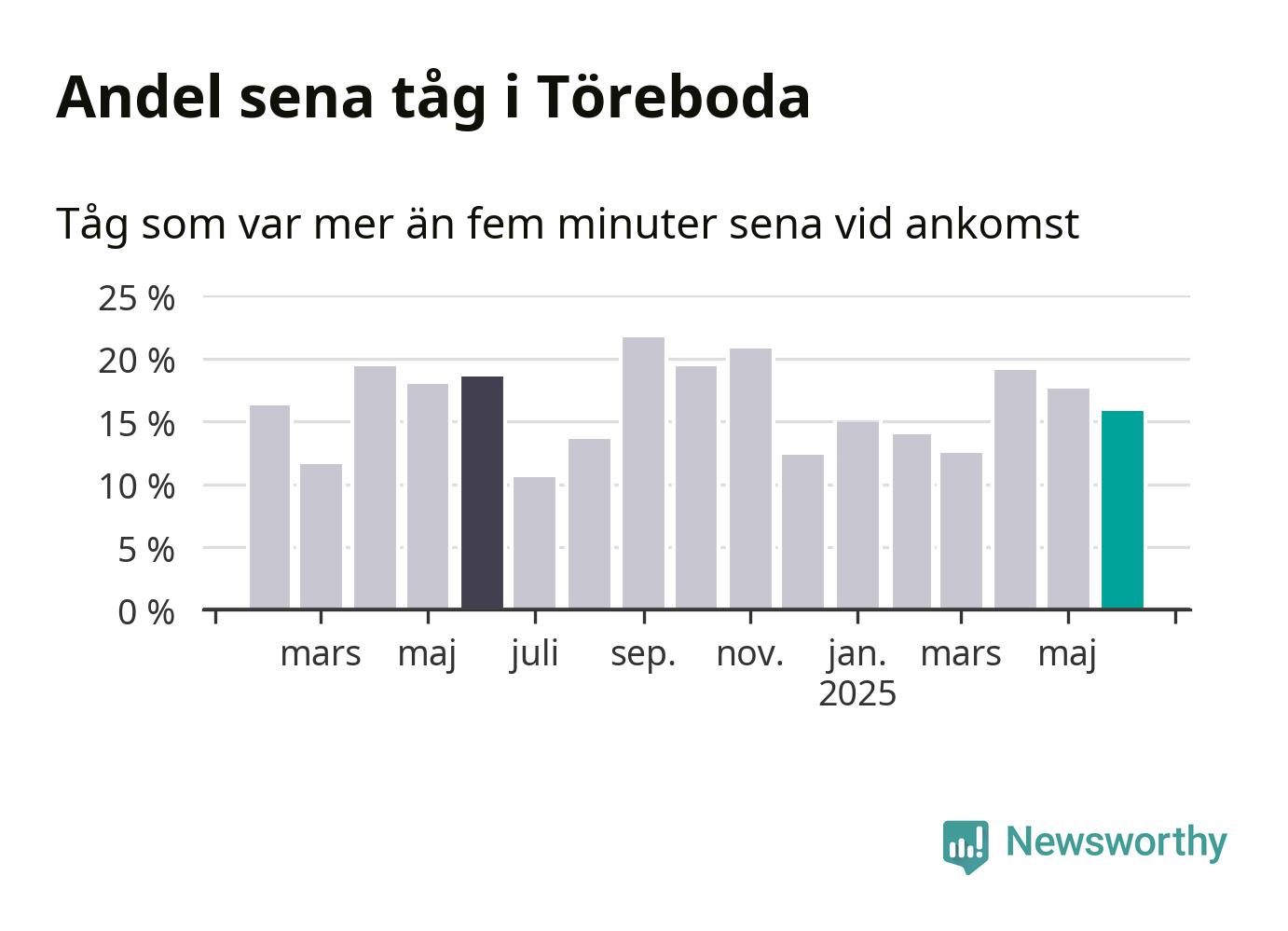 Andel sena tåg i Töreboda

Tåg som var mer än fem minuter sena vid ankomst

25 %
20 %
15 %
10 %
5 %
0 %

mars
maj
juli
sep.
nov.
jan.
2025
mars
maj

Newsworthy